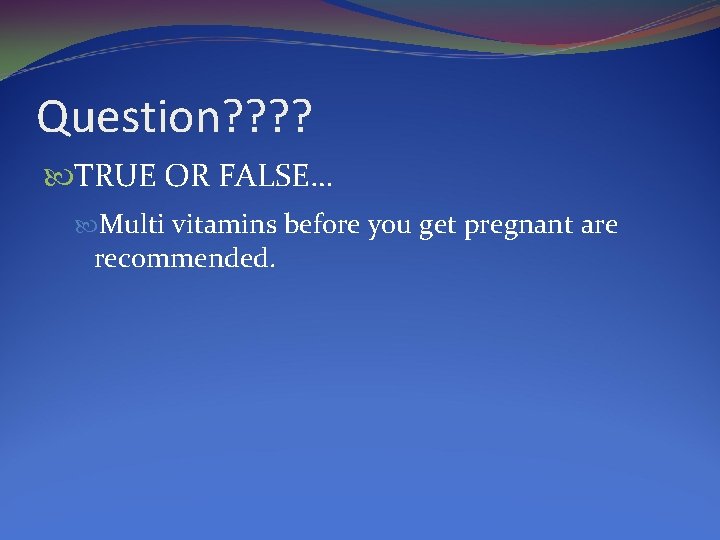 Question????

TRUE OR FALSE…

Multi vitamins before you get pregnant are recommended.